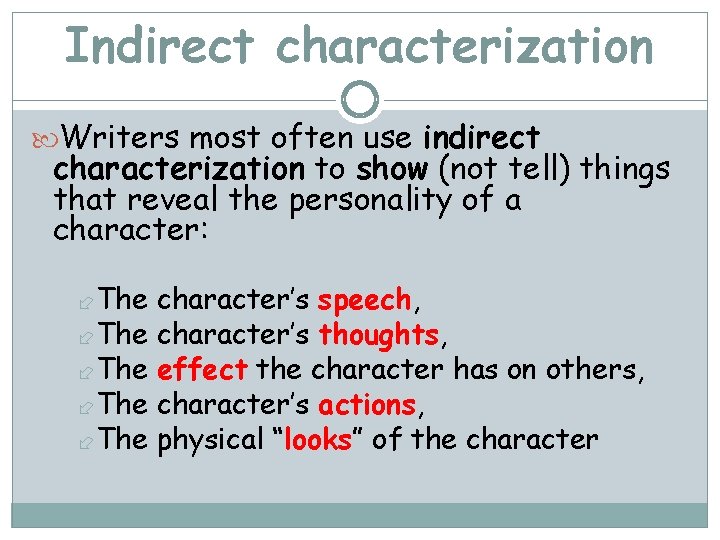 Indirect characterization

Writers most often use indirect characterization to show (not tell) things that reveal the personality of a character:

The character's speech,
The character's thoughts,
The effect the character has on others,
The character's actions,
The physical "looks" of the character